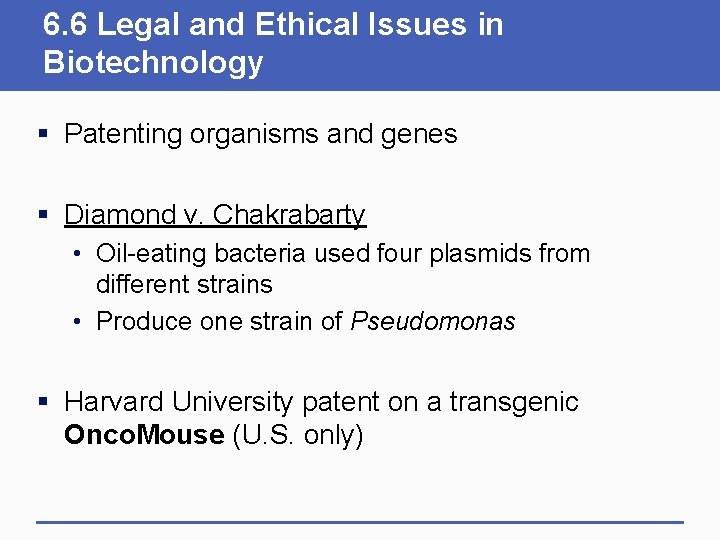 6.6 Legal and Ethical Issues in Biotechnology

▪ Patenting organisms and genes

▪ Diamond v. Chakrabarty
• Oil-eating bacteria used four plasmids from different strains
• Produce one strain of Pseudomonas

▪ Harvard University patent on a transgenic OncoMouse (U.S. only)